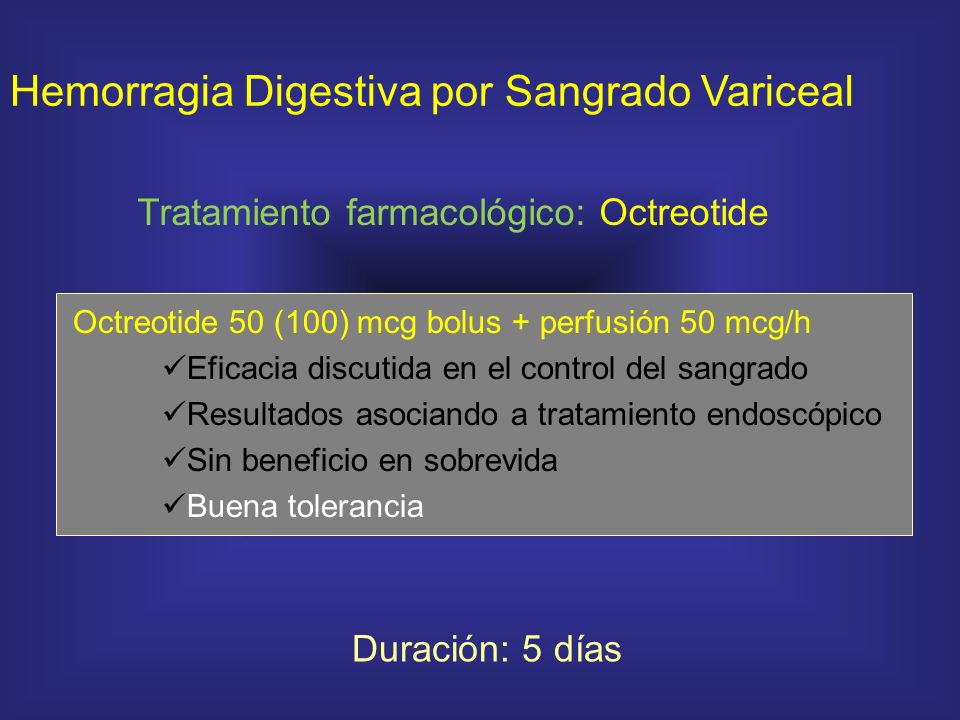 Hemorragia Digestiva por Sangrado Variceal

Tratamiento farmacológico: Octreotide

Octreotide 50 (100) mcg bolus + perfusión 50 mcg/h
✓Eficacia discutida en el control del sangrado
✓Resultados asociando a tratamiento endoscópico
✓Sin beneficio en sobrevida
✓Buena tolerancia

Duración: 5 días